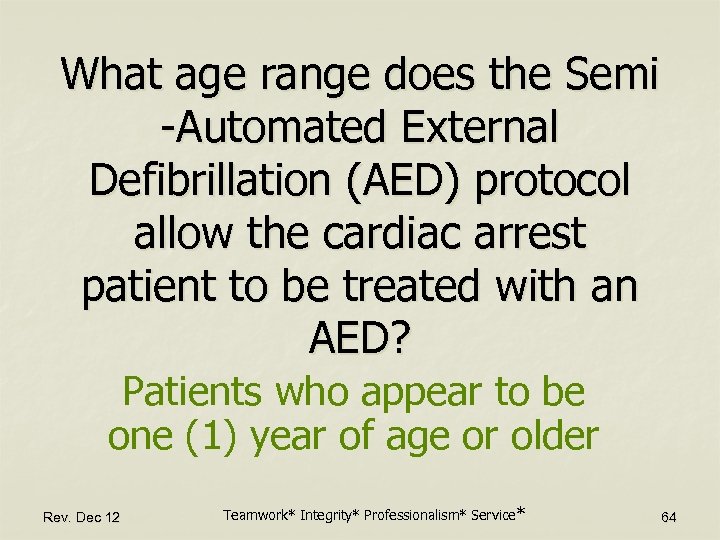 What age range does the Semi -Automated External Defibrillation (AED) protocol allow the cardiac arrest patient to be treated with an AED?

Patients who appear to be one (1) year of age or older

Rev. Dec 12

Teamwork* Integrity* Professionalism* Service*

64